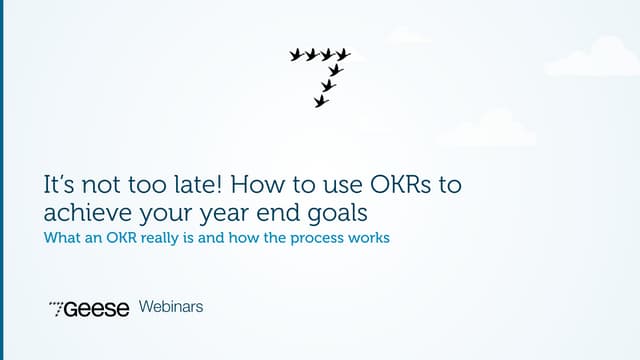 It's not too late! How to use OKRs to achieve your year end goals

What an OKR really is and how the process works

7Geese Webinars